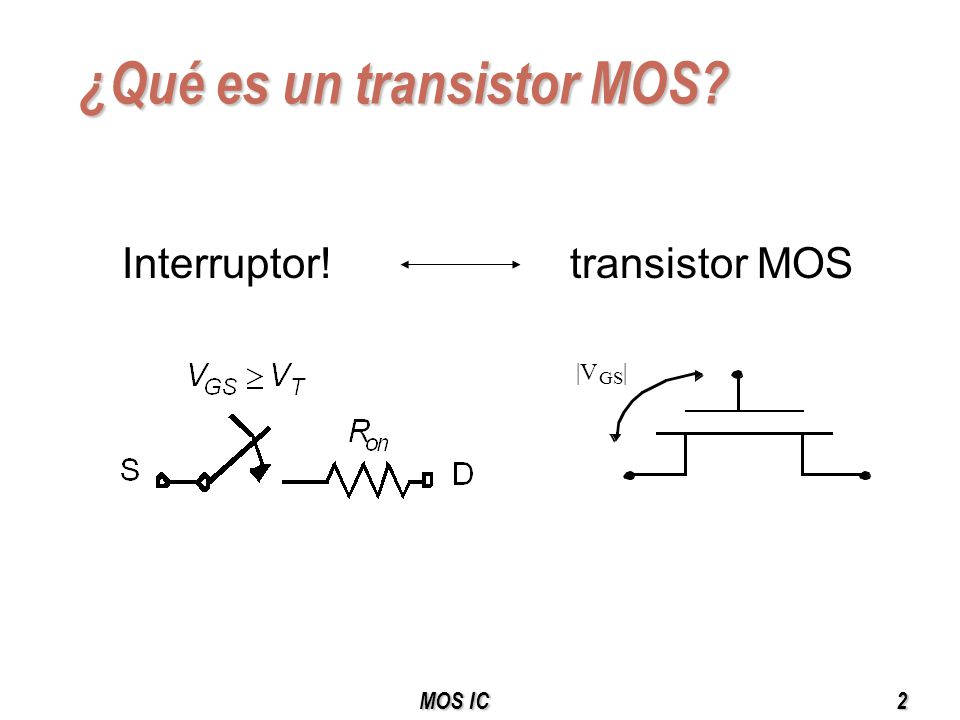 ¿Qué es un transistor MOS?

Interruptor! transistor MOS

$V_{GS} \geq V_T$

$R_{on}$

S

D

$|V_{GS}|$

MOS IC

2